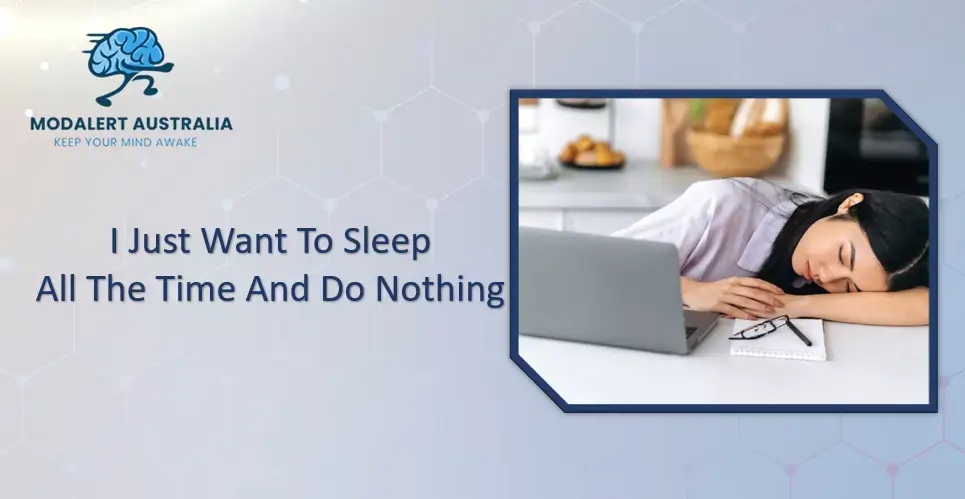 MODALERT AUSTRALIA
KEEP YOUR MIND AWAKE

I Just Want To Sleep
All The Time And Do Nothing